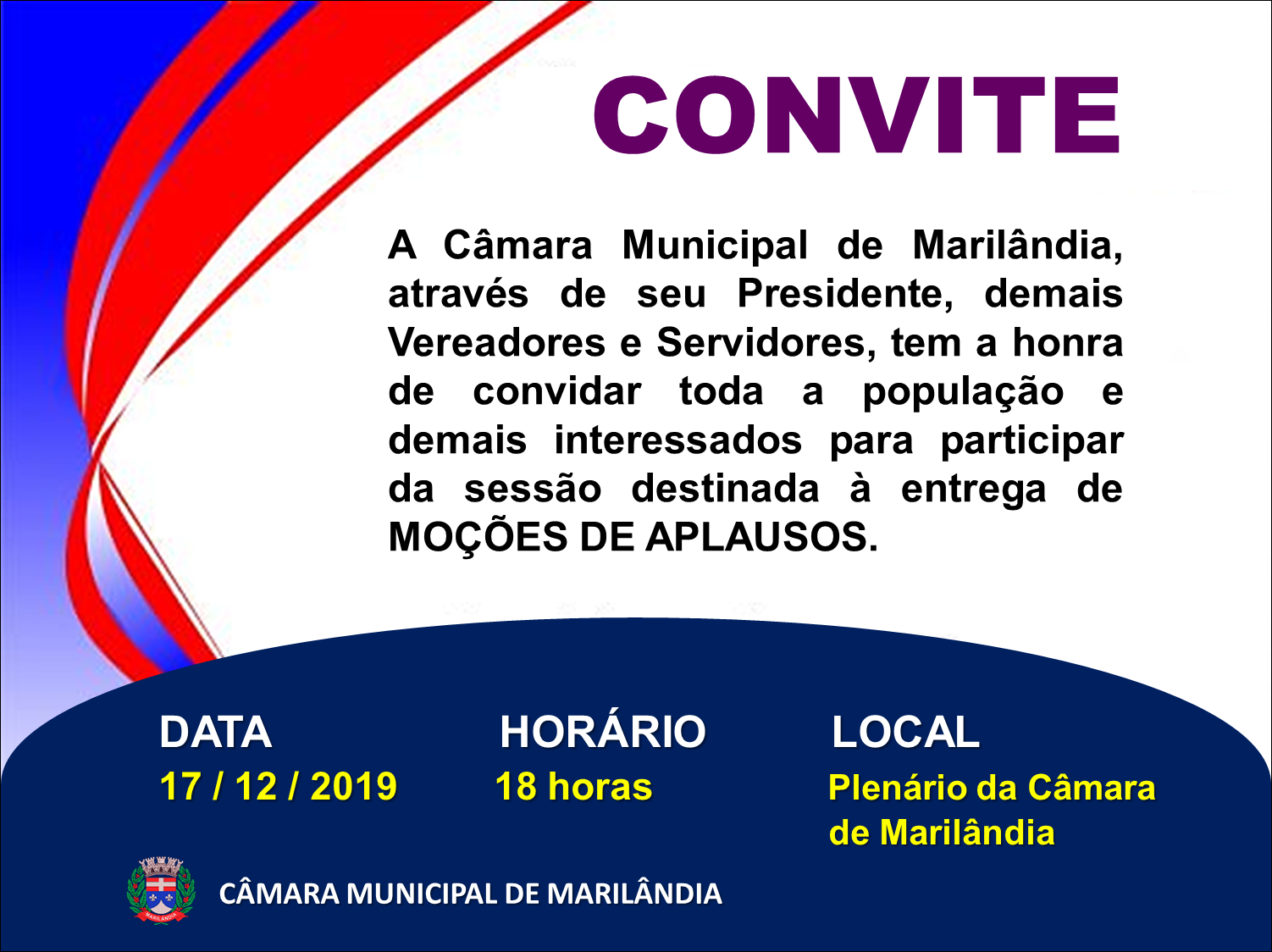 CONVITE

A Câmara Municipal de Marilândia, através de seu Presidente, demais Vereadores e Servidores, tem a honra de convidar toda a população e demais interessados para participar da sessão destinada à entrega de MOÇÕES DE APLAUSOS.

DATA
17 / 12 / 2019

HORÁRIO
18 horas

LOCAL
Plenário da Câmara de Marilândia

MARILÂNDIA

CÂMARA MUNICIPAL DE MARILÂNDIA